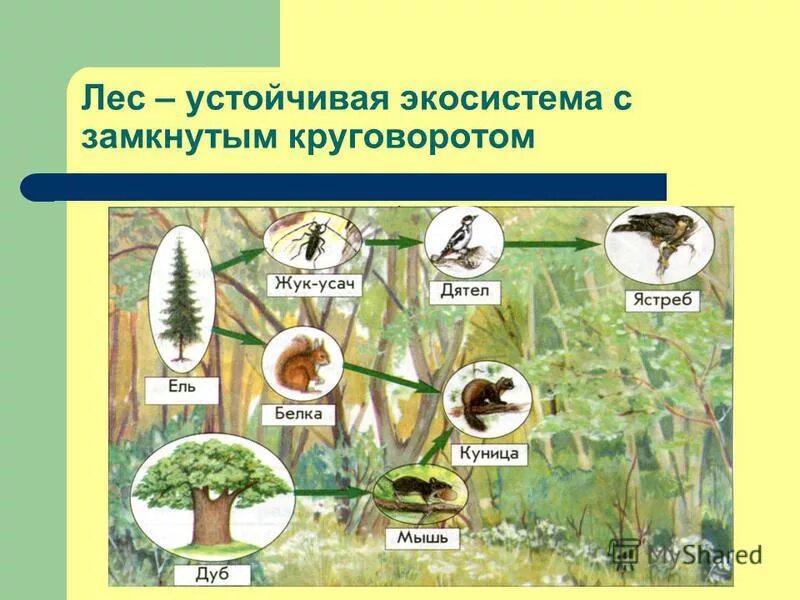 Лес – устойчивая экосистема с замкнутым круговоротом

Жук-усач

Дятел

Ястреб

Ель

Белка

Куница

Мышь

Дуб

MyShared